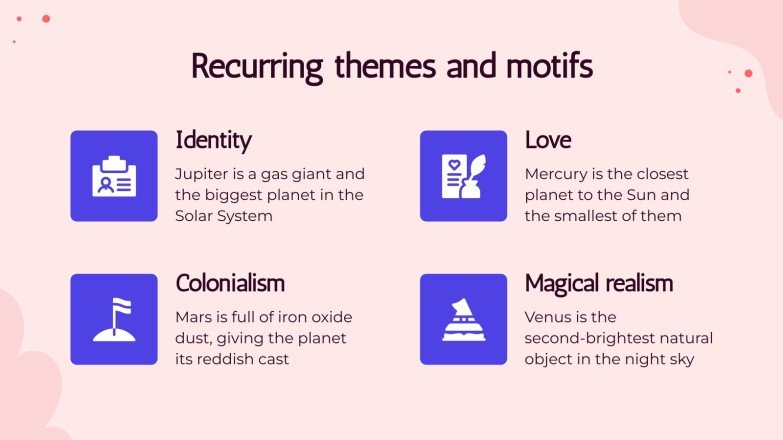 Recurring themes and motifs

Identity

Jupiter is a gas giant and the biggest planet in the Solar System

Love

Mercury is the closest planet to the Sun and the smallest of them

Colonialism

Mars is full of iron oxide dust, giving the planet its reddish cast

Magical realism

Venus is the second-brightest natural object in the night sky